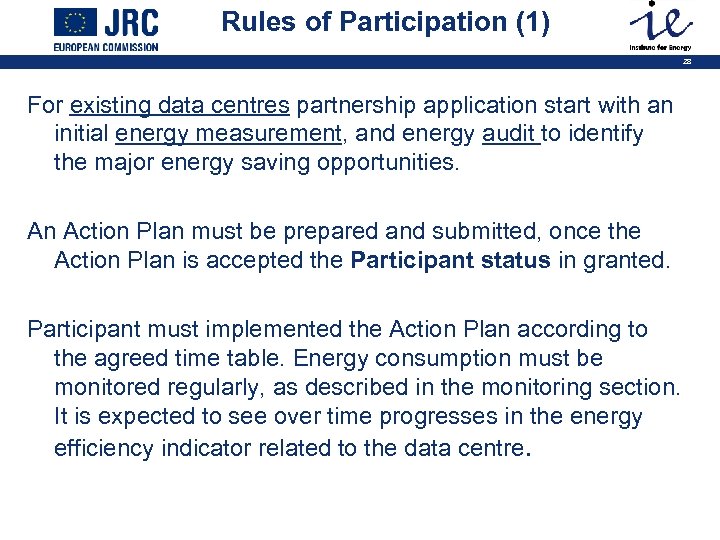 JRC
EUROPEAN COMMISSION

Rules of Participation (1)

ie
Institute for Energy

23

For existing data centres partnership application start with an initial energy measurement, and energy audit to identify the major energy saving opportunities.

An Action Plan must be prepared and submitted, once the Action Plan is accepted the Participant status in granted.

Participant must implemented the Action Plan according to the agreed time table. Energy consumption must be monitored regularly, as described in the monitoring section. It is expected to see over time progresses in the energy efficiency indicator related to the data centre.